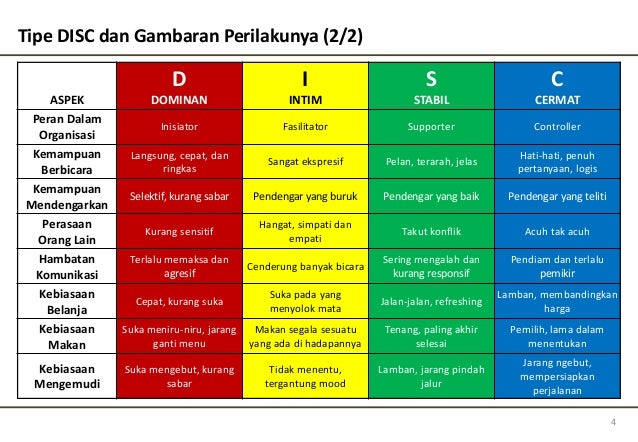 Tipe DISC dan Gambaran Perilakunya (2/2)

| ASPEK | D DOMINAN | I INTIM | S STABIL | C CERMAT |
|---|---|---|---|---|
| Peran Dalam Organisasi | Inisiator | Fasilitator | Supporter | Controller |
| Kemampuan Berbicara | Langsung, cepat, dan ringkas | Sangat ekspresif | Pelan, terarah, jelas | Hati-hati, penuh pertanyaan, logis |
| Kemampuan Mendengarkan | Selektif, kurang sabar | Pendengar yang buruk | Pendengar yang baik | Pendengar yang teliti |
| Perasaan Orang Lain | Kurang sensitif | Hangat, simpati dan empati | Takut konflik | Acuh tak acuh |
| Hambatan Komunikasi | Terlalu memaksa dan agresif | Cenderung banyak bicara | Sering mengalah dan kurang responsif | Pendiam dan terlalu pemikir |
| Kebiasaan Belanja | Cepat, kurang suka | Suka pada yang menyolok mata | Jalan-jalan, refreshing | Lamban, membandingkan harga |
| Kebiasaan Makan | Suka meniru-niru, jarang ganti menu | Makan segala sesuatu yang ada di hadapannya | Tenang, paling akhir selesai | Pemilih, lama dalam menentukan |
| Kebiasaan Mengemudi | Suka mengebut, kurang sabar | Tidak menentu, tergantung mood | Lamban, jarang pindah jalur | Jarang ngebut, mempersiapkan perjalanan |

4